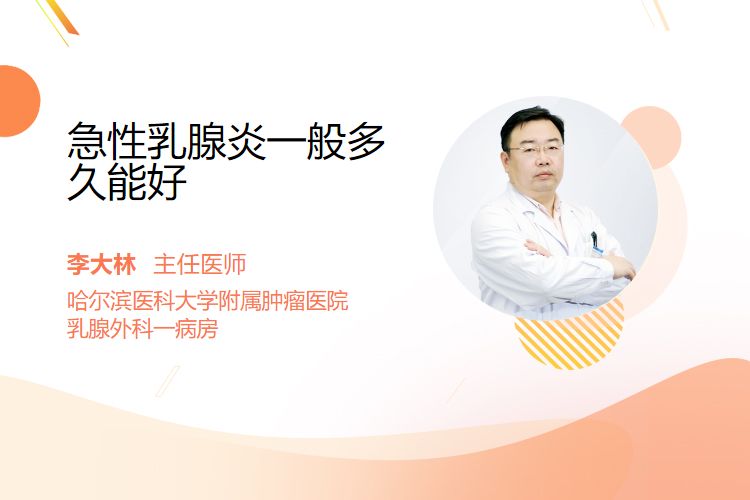 急性乳腺炎一般多久能好

李大林 主任医师

哈尔滨医科大学附属肿瘤医院
乳腺外科一病房